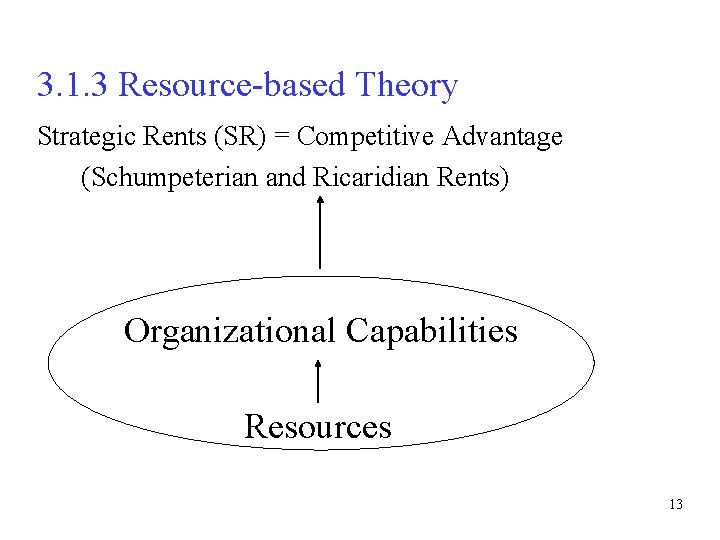 3.1.3 Resource-based Theory

Strategic Rents (SR) = Competitive Advantage
(Schumpeterian and Ricaridian Rents)

Organizational Capabilities

Resources

13